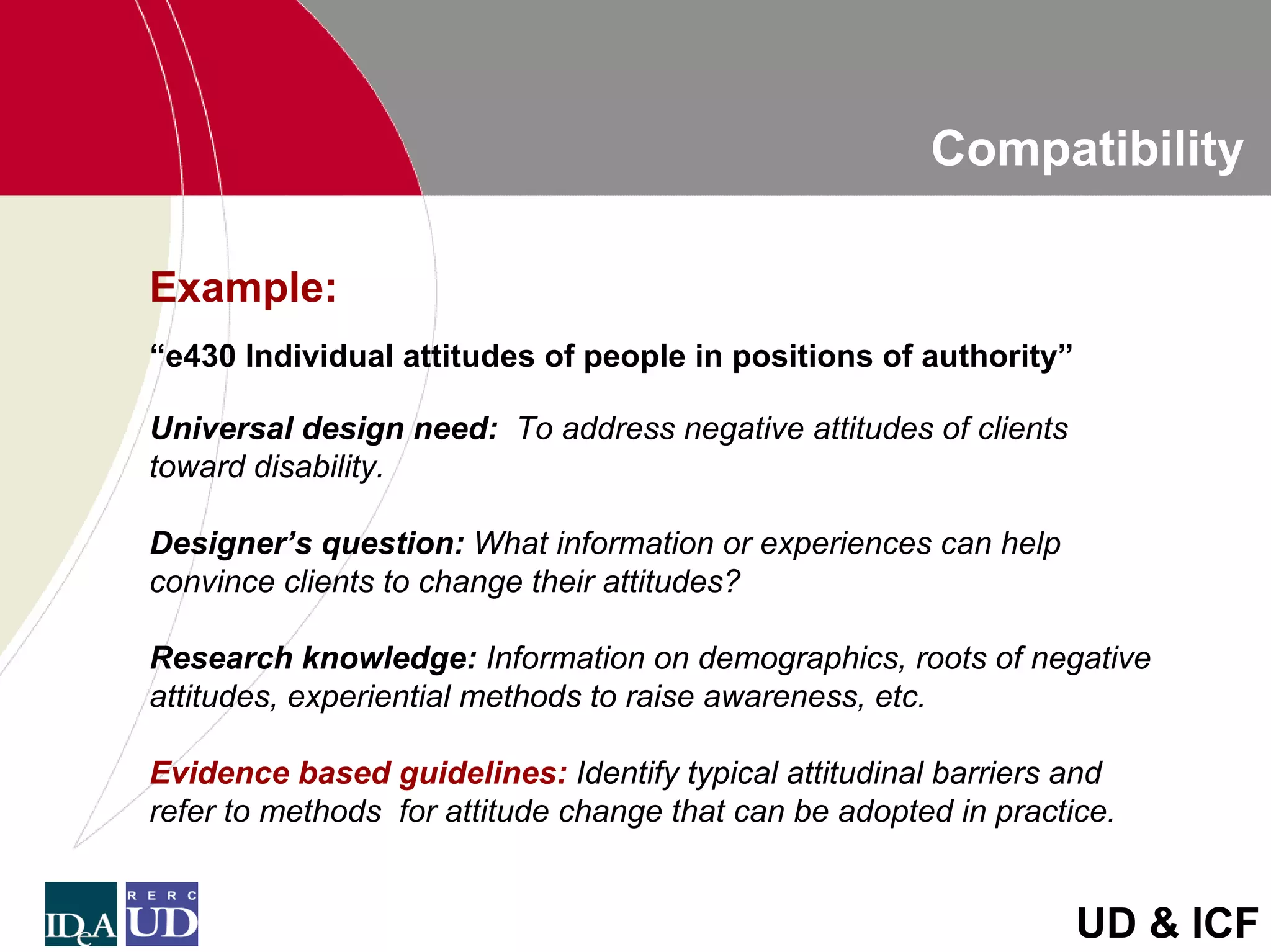 Compatibility

Example:

“e430 Individual attitudes of people in positions of authority”

Universal design need: To address negative attitudes of clients toward disability.

Designer’s question: What information or experiences can help convince clients to change their attitudes?

Research knowledge: Information on demographics, roots of negative attitudes, experiential methods to raise awareness, etc.

Evidence based guidelines: Identify typical attitudinal barriers and refer to methods for attitude change that can be adopted in practice.

IDeA RERC UD

UD & ICF